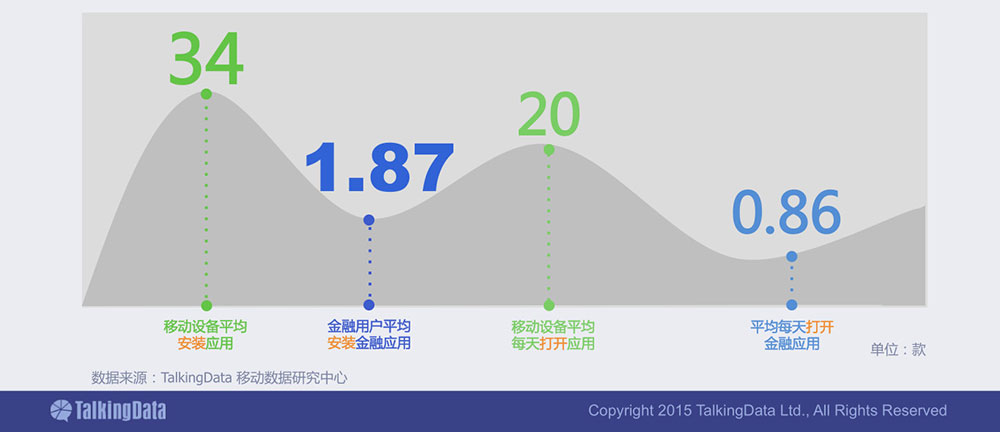 34

1.87

20

0.86

移动设备平均
安装应用

金融用户平均
安装金融应用

移动设备平均
每天打开应用

平均每天打开
金融应用

单位：款

数据来源：TalkingData 移动数据研究中心

TalkingData

Copyright 2015 TalkingData Ltd., All Rights Reserved